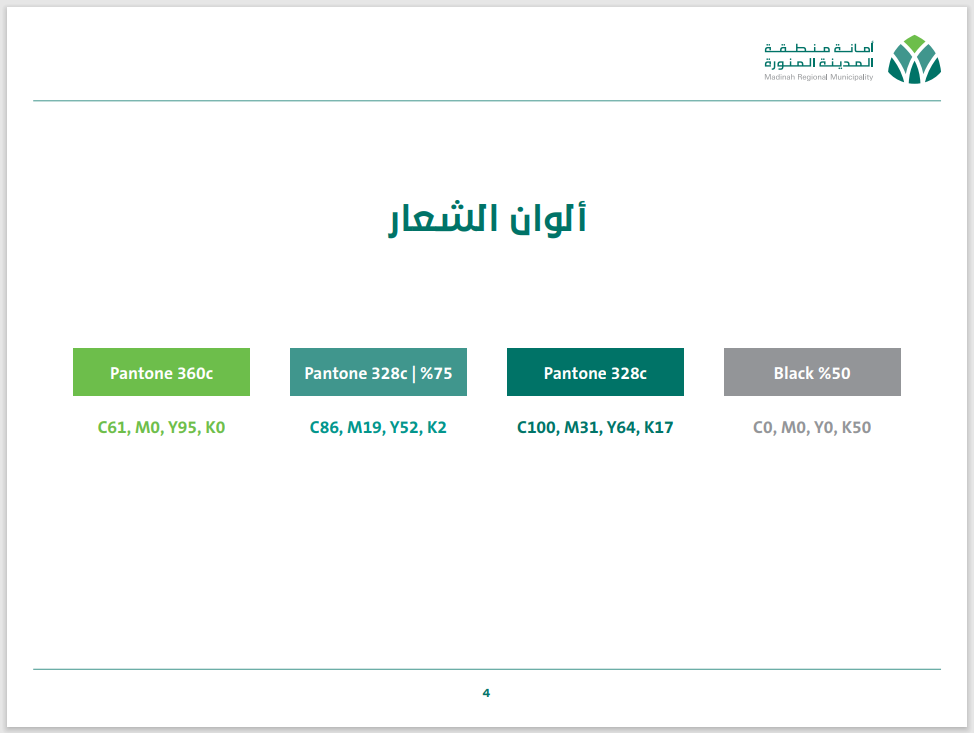 أمانة منطقة
المدينة المنورة
Madinah Regional Municipality

ألوان الشعار

Pantone 360c
C61, M0, Y95, K0

Pantone 328c | %75
C86, M19, Y52, K2

Pantone 328c
C100, M31, Y64, K17

Black %50
C0, M0, Y0, K50

4